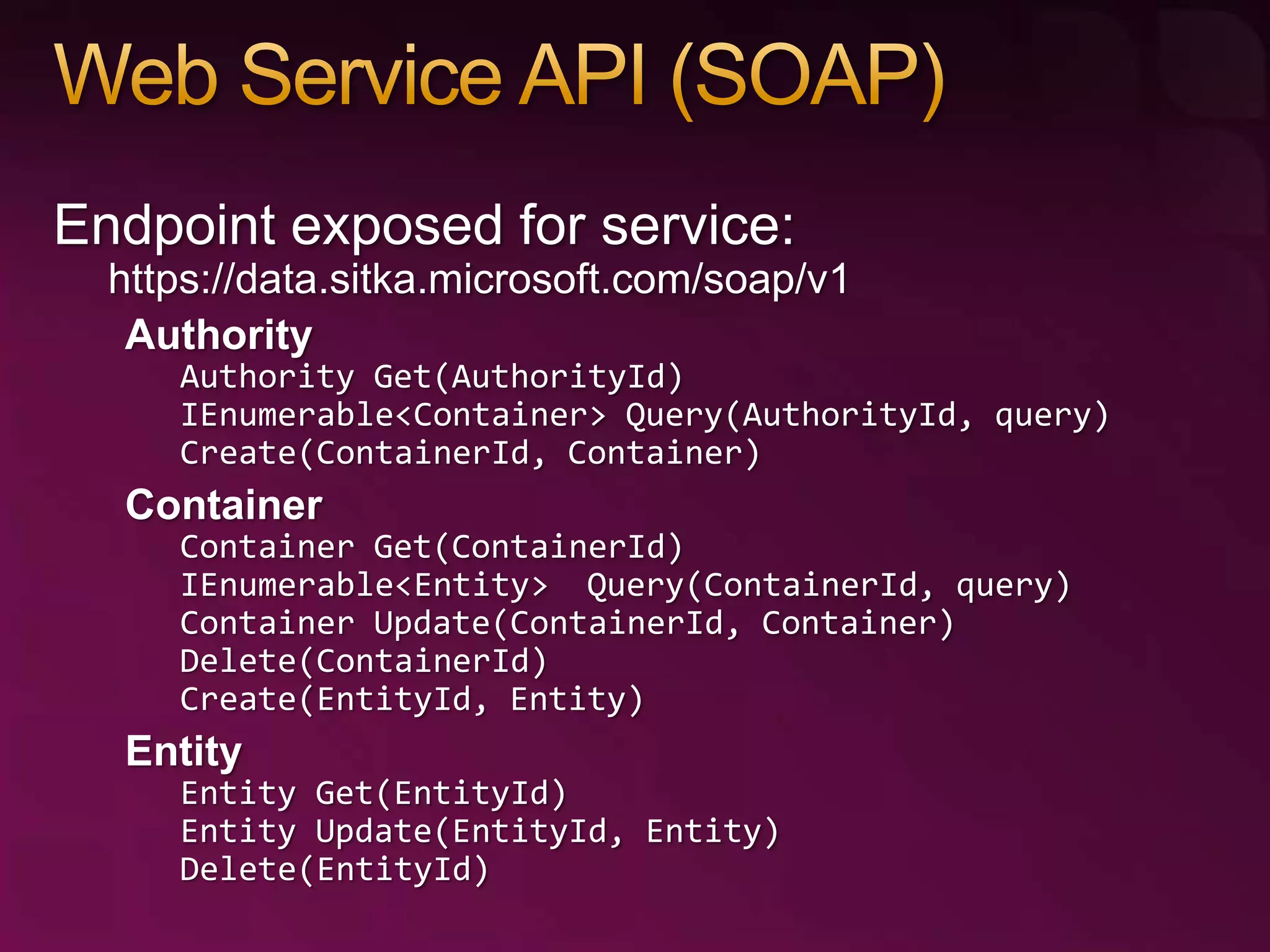 Web Service API (SOAP)

Endpoint exposed for service:
https://data.sitka.microsoft.com/soap/v1

Authority
Authority Get(AuthorityId)
IEnumerable<Container> Query(AuthorityId, query)
Create(ContainerId, Container)

Container
Container Get(ContainerId)
IEnumerable<Entity> Query(ContainerId, query)
Container Update(ContainerId, Container)
Delete(ContainerId)
Create(EntityId, Entity)

Entity
Entity Get(EntityId)
Entity Update(EntityId, Entity)
Delete(EntityId)